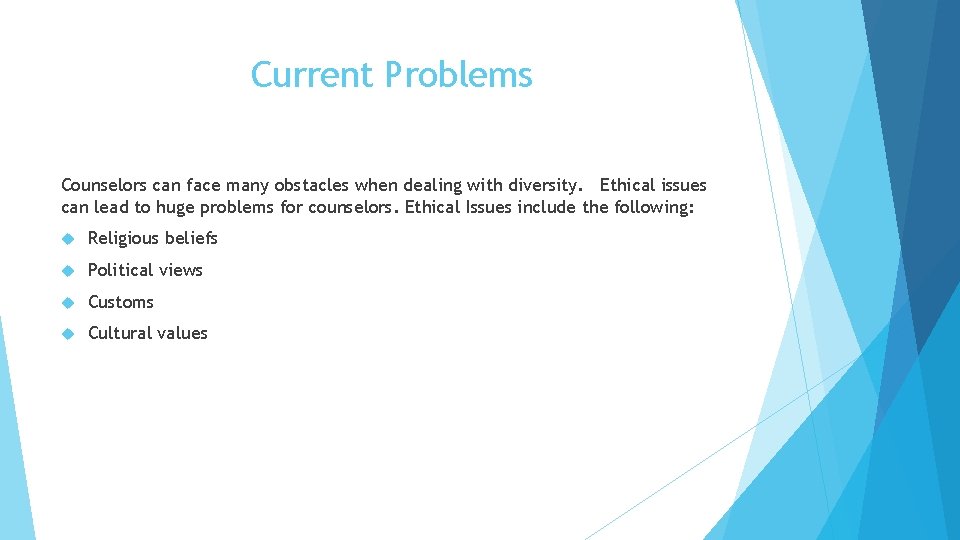 Current Problems

Counselors can face many obstacles when dealing with diversity.  Ethical issues can lead to huge problems for counselors. Ethical Issues include the following:

Religious beliefs

Political views

Customs

Cultural values